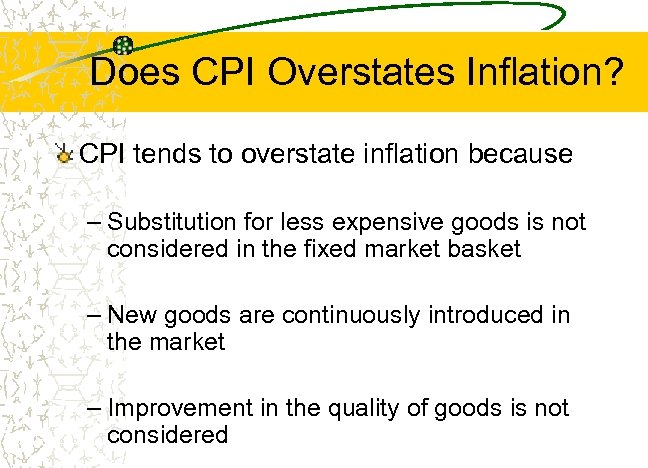 Does CPI Overstates Inflation?

CPI tends to overstate inflation because

– Substitution for less expensive goods is not considered in the fixed market basket

– New goods are continuously introduced in the market

– Improvement in the quality of goods is not considered